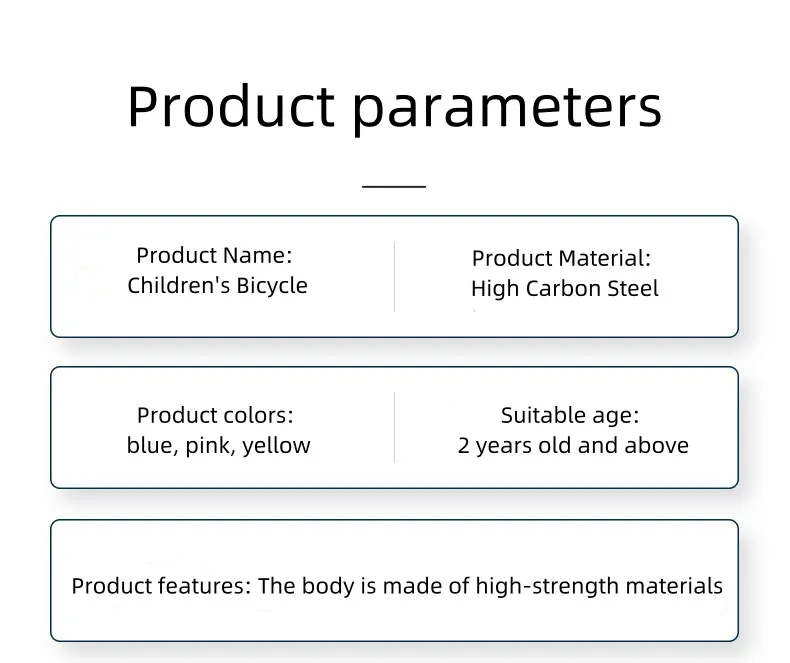 Product parameters

Product Name:
Children's Bicycle

Product Material:
High Carbon Steel

Product colors:
blue, pink, yellow

Suitable age:
2 years old and above

Product features: The body is made of high-strength materials